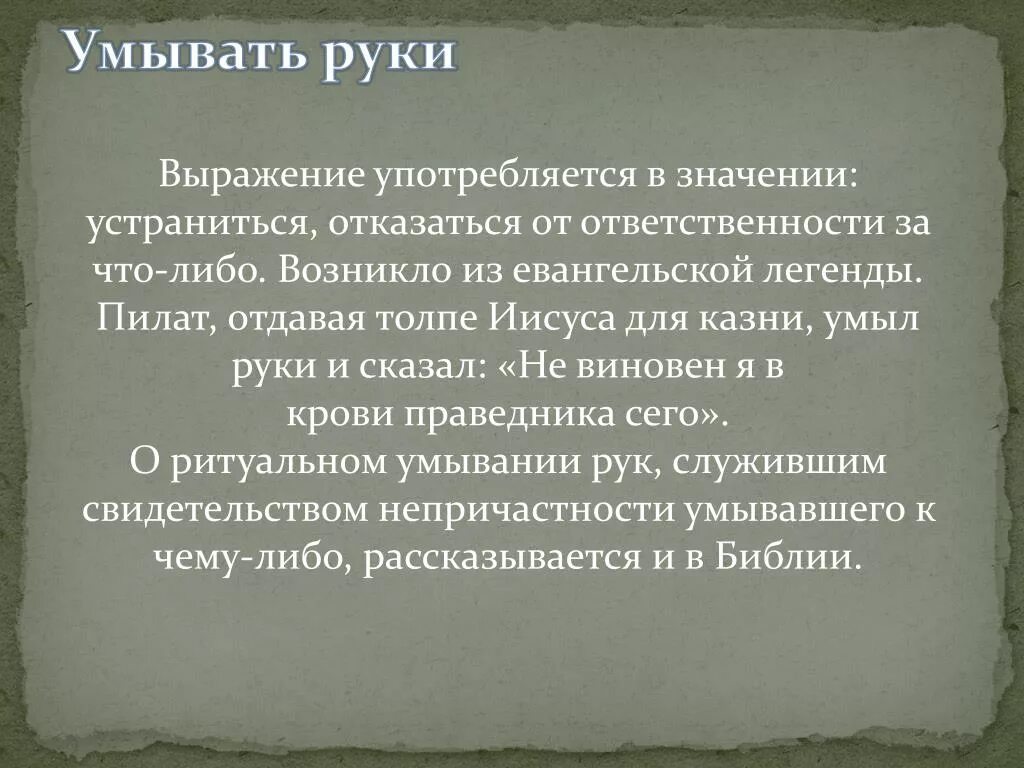 Умывать руки

Выражение употребляется в значении: устраниться, отказаться от ответственности за что-либо. Возникло из евангельской легенды. Пилат, отдавая толпе Иисуса для казни, умыл руки и сказал: «Не виновен я в крови праведника сего».
О ритуальном умывании рук, служившим свидетельством непричастности умывавшего к чему-либо, рассказывается и в Библии.